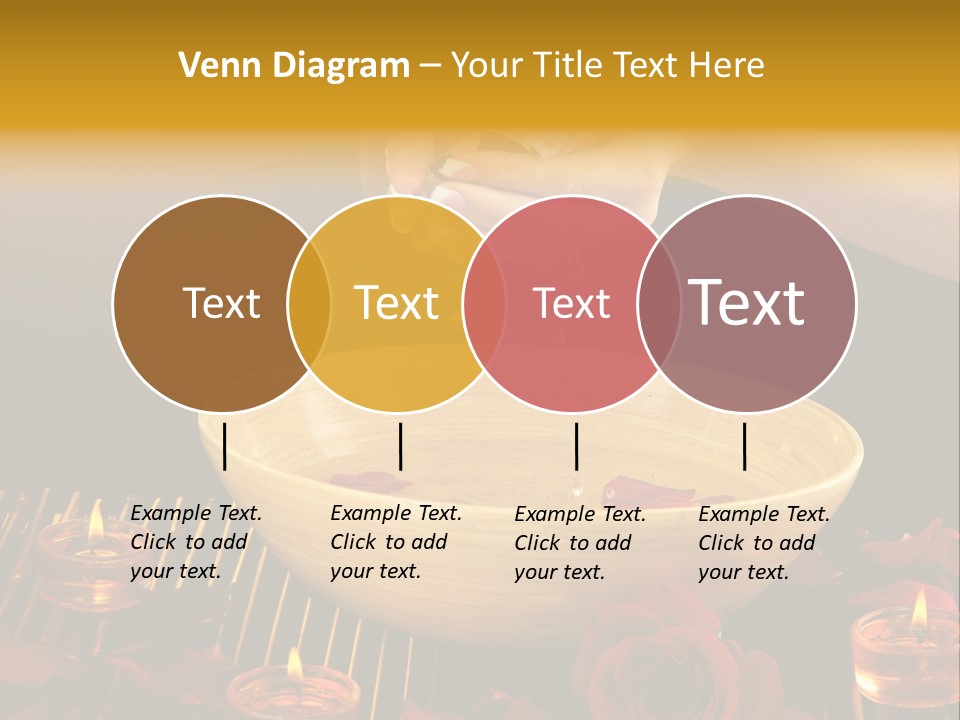 Venn Diagram – Your Title Text Here

Text

Text

Text

Text

Example Text. Click to add your text.

Example Text. Click to add your text.

Example Text. Click to add your text.

Example Text. Click to add your text.